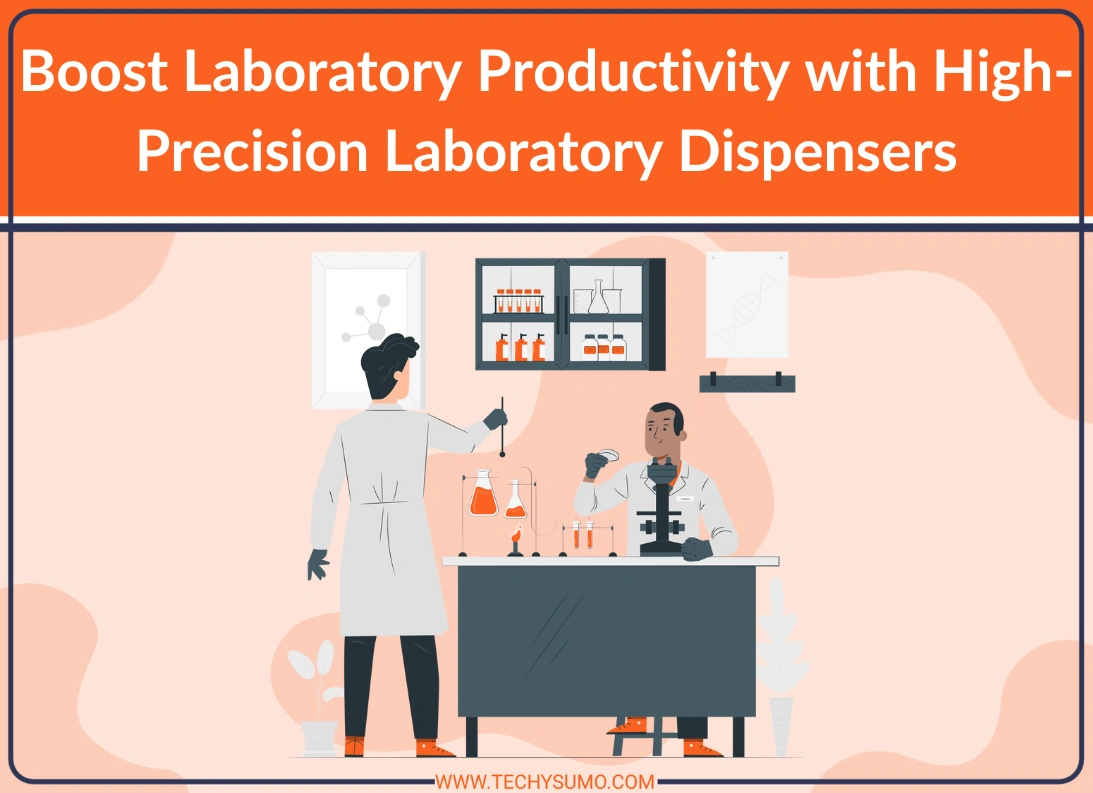 Boost Laboratory Productivity with High-Precision Laboratory Dispensers

WWW.TECHYSUMO.COM